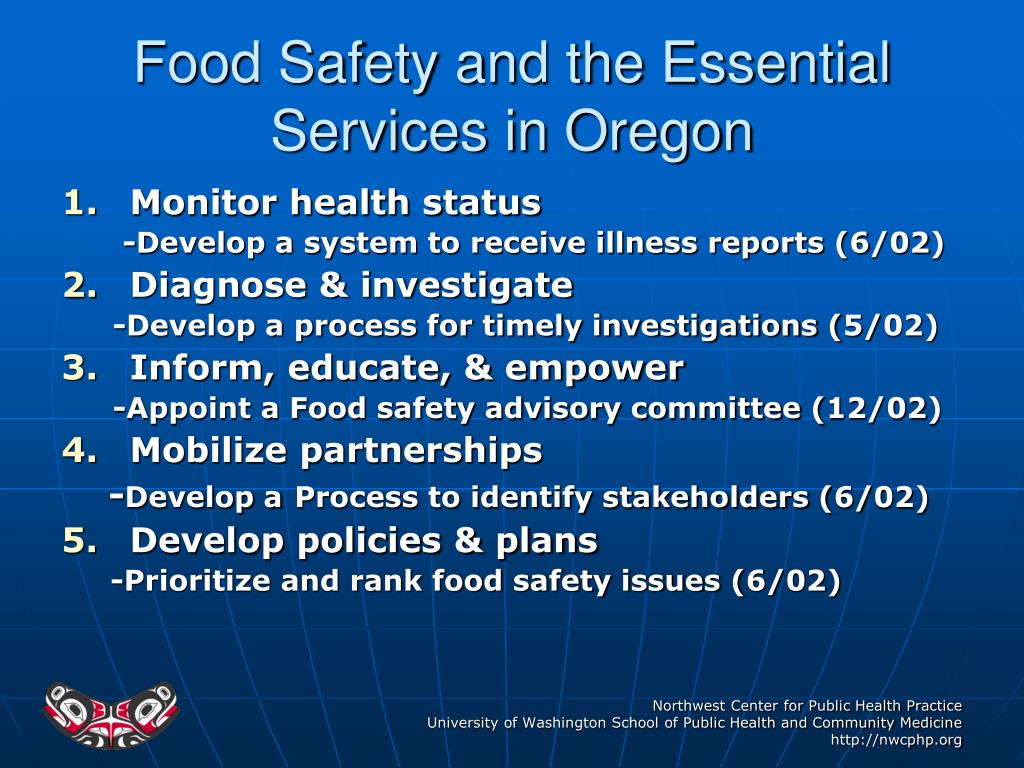 Food Safety and the Essential Services in Oregon

1. Monitor health status
-Develop a system to receive illness reports (6/02)
2. Diagnose & investigate
-Develop a process for timely investigations (5/02)
3. Inform, educate, & empower
-Appoint a Food safety advisory committee (12/02)
4. Mobilize partnerships
-Develop a Process to identify stakeholders (6/02)
5. Develop policies & plans
-Prioritize and rank food safety issues (6/02)

Northwest Center for Public Health Practice
University of Washington School of Public Health and Community Medicine
http://nwcphp.org